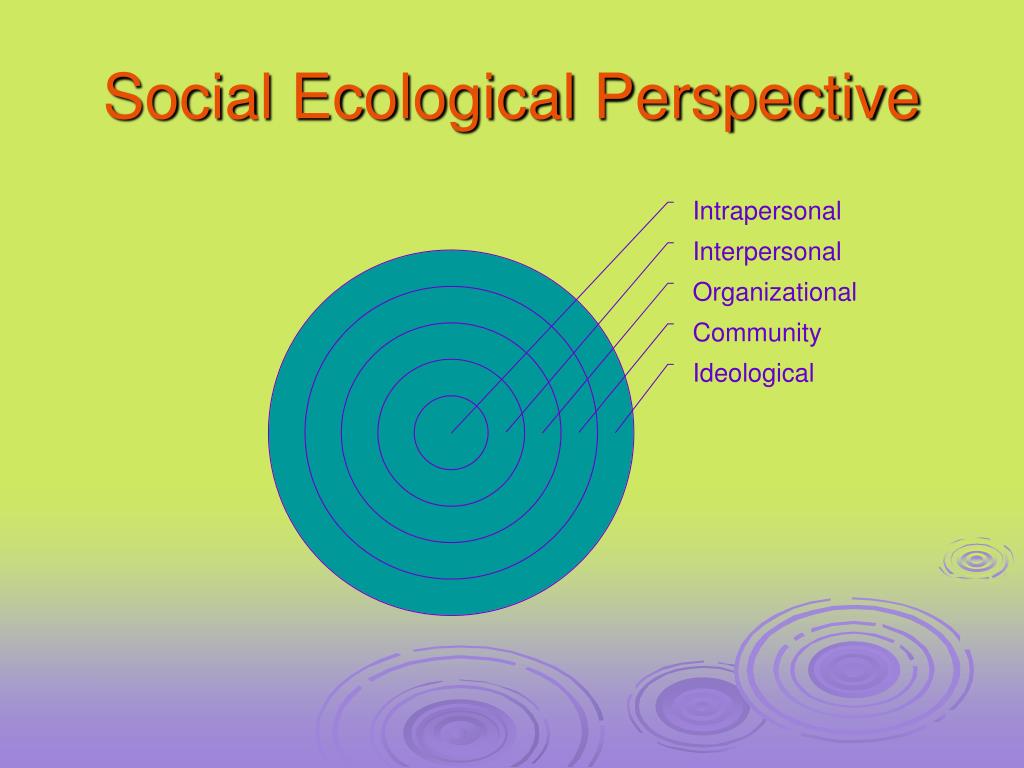 Social Ecological Perspective

Intrapersonal
Interpersonal
Organizational
Community
Ideological